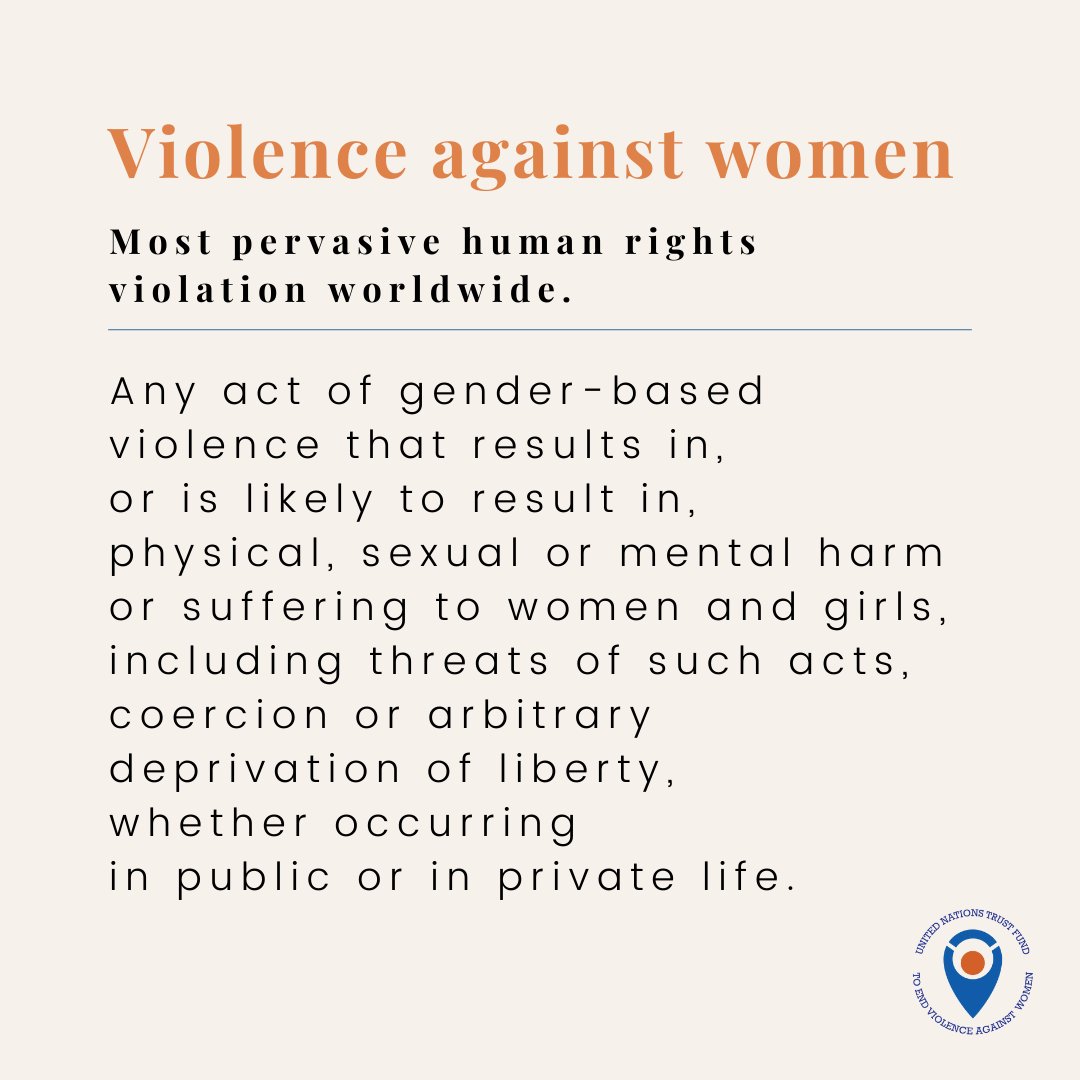 Violence against women

Most pervasive human rights violation worldwide.

Any act of gender-based violence that results in, or is likely to result in, physical, sexual or mental harm or suffering to women and girls, including threats of such acts, coercion or arbitrary deprivation of liberty, whether occurring in public or in private life.

UNITED NATIONS TRUST FUND TO END VIOLENCE AGAINST WOMEN